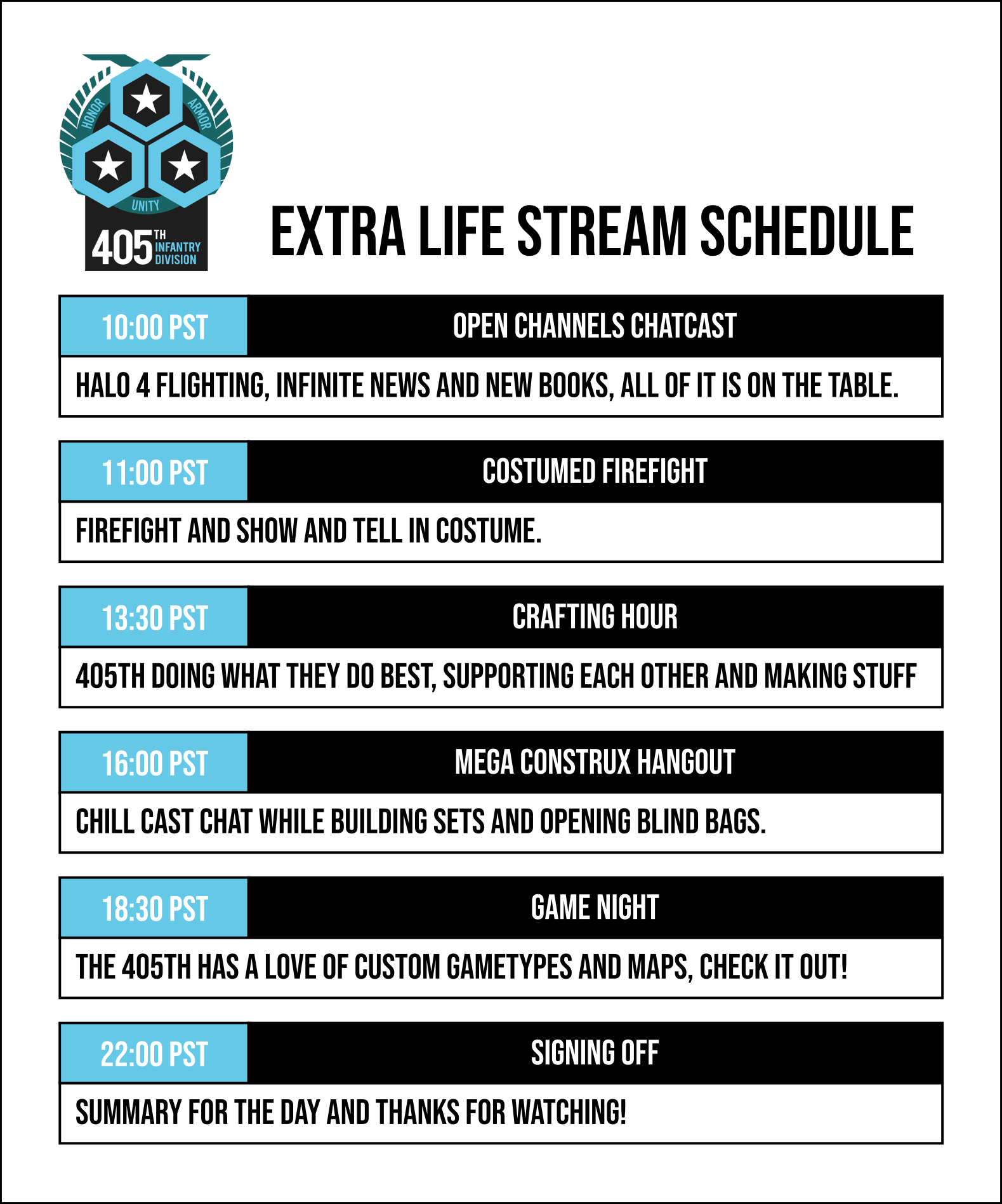 HONOR ARMOR UNITY
405TH INFANTRY DIVISION

EXTRA LIFE STREAM SCHEDULE

10:00 PST
OPEN CHANNELS CHATCAST
HALO 4 FLIGHTING, INFINITE NEWS AND NEW BOOKS, ALL OF IT IS ON THE TABLE.

11:00 PST
COSTUMED FIREFIGHT
FIREFIGHT AND SHOW AND TELL IN COSTUME.

13:30 PST
CRAFTING HOUR
405TH DOING WHAT THEY DO BEST, SUPPORTING EACH OTHER AND MAKING STUFF

16:00 PST
MEGA CONSTRUX HANGOUT
CHILL CAST CHAT WHILE BUILDING SETS AND OPENING BLIND BAGS.

18:30 PST
GAME NIGHT
THE 405TH HAS A LOVE OF CUSTOM GAMETYPES AND MAPS, CHECK IT OUT!

22:00 PST
SIGNING OFF
SUMMARY FOR THE DAY AND THANKS FOR WATCHING!